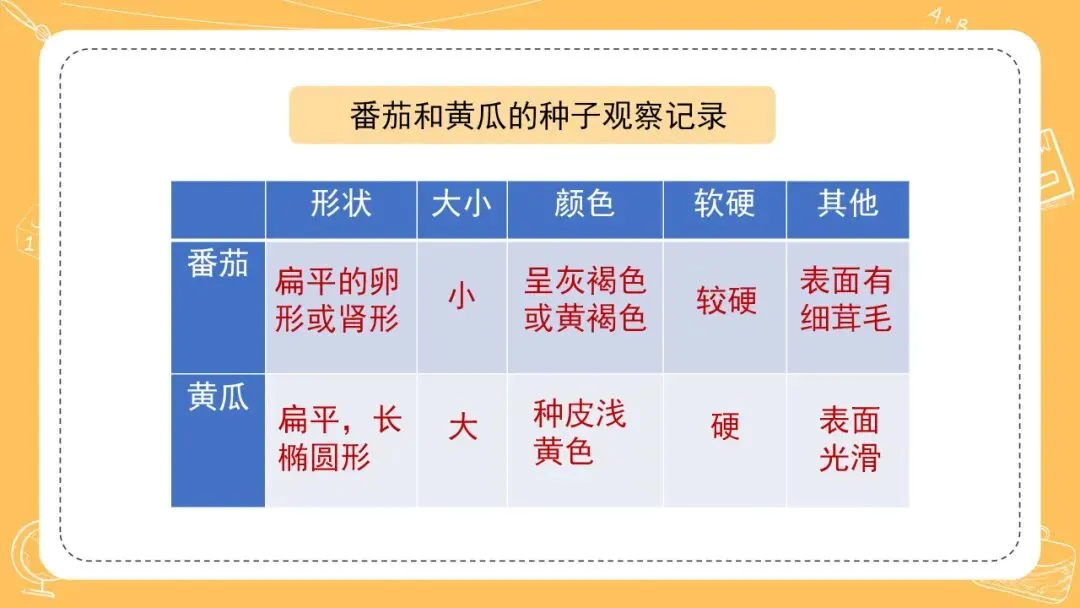 番茄和黄瓜的种子观察记录

|  | 形状 | 大小 | 颜色 | 软硬 | 其他 |
|---|---|---|---|---|---|
| 番茄 | 扁平的卵形或肾形 | 小 | 呈灰褐色或黄褐色 | 较硬 | 表面有细茸毛 |
| 黄瓜 | 扁平，长椭圆形 | 大 | 种皮浅黄色 | 硬 | 表面光滑 |